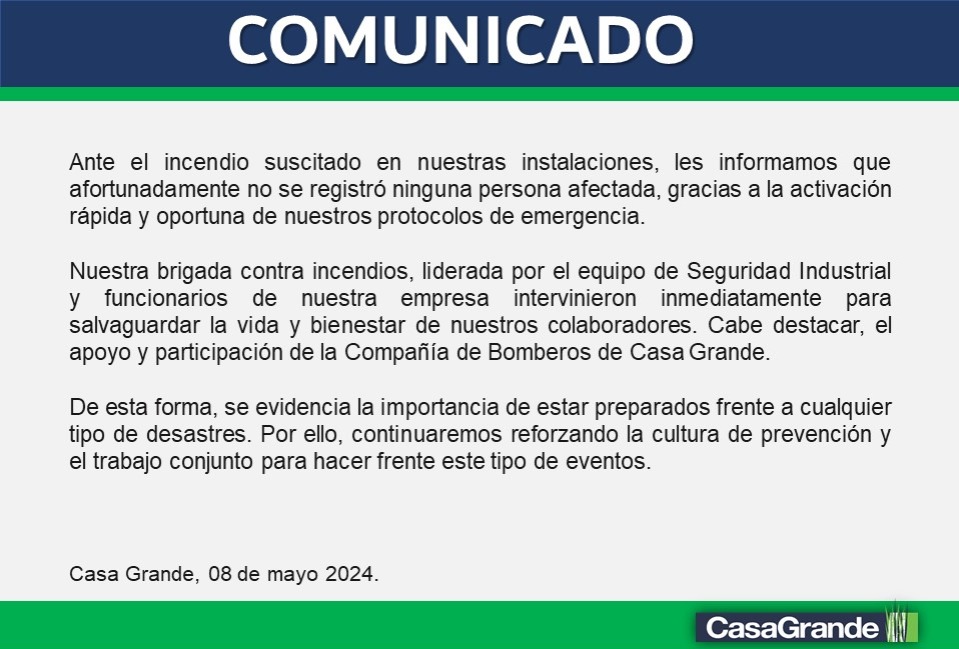 COMUNICADO

Ante el incendio suscitado en nuestras instalaciones, les informamos que afortunadamente no se registró ninguna persona afectada, gracias a la activación rápida y oportuna de nuestros protocolos de emergencia.

Nuestra brigada contra incendios, liderada por el equipo de Seguridad Industrial y funcionarios de nuestra empresa intervinieron inmediatamente para salvaguardar la vida y bienestar de nuestros colaboradores. Cabe destacar, el apoyo y participación de la Compañía de Bomberos de Casa Grande.

De esta forma, se evidencia la importancia de estar preparados frente a cualquier tipo de desastres. Por ello, continuaremos reforzando la cultura de prevención y el trabajo conjunto para hacer frente este tipo de eventos.

Casa Grande, 08 de mayo 2024.

CasaGrande